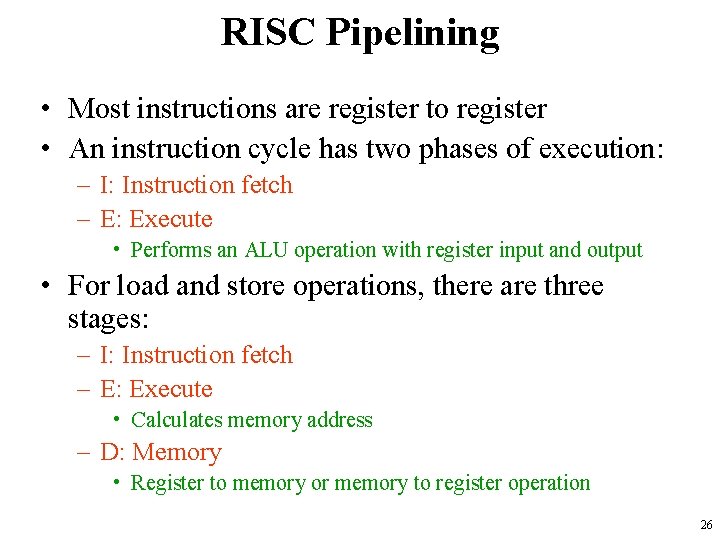 RISC Pipelining

• Most instructions are register to register
• An instruction cycle has two phases of execution:
– I: Instruction fetch
– E: Execute
• Performs an ALU operation with register input and output
• For load and store operations, there are three stages:
– I: Instruction fetch
– E: Execute
• Calculates memory address
– D: Memory
• Register to memory or memory to register operation

26